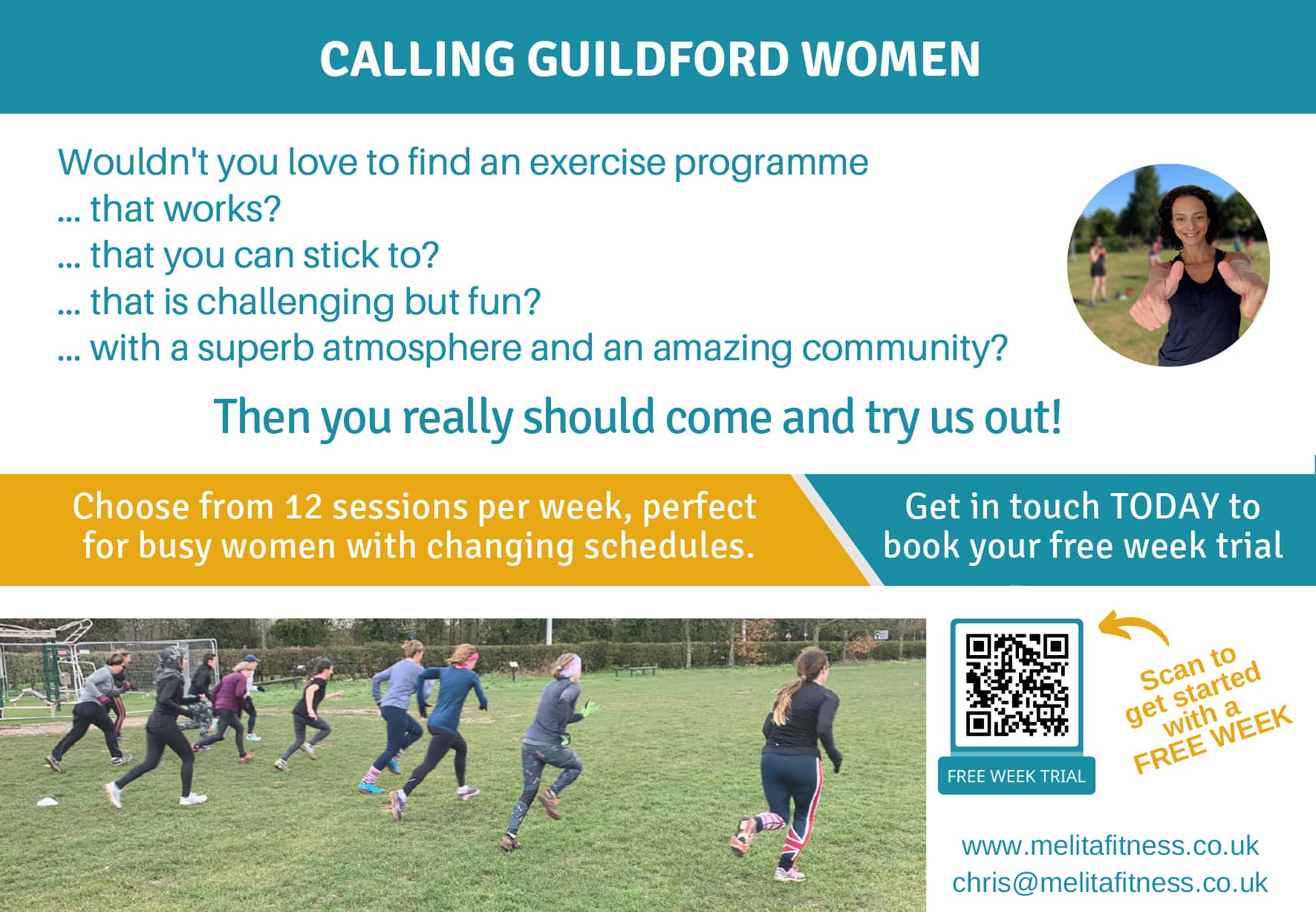 CALLING GUILDFORD WOMEN

Wouldn't you love to find an exercise programme
... that works?
... that you can stick to?
... that is challenging but fun?
... with a superb atmosphere and an amazing community?

Then you really should come and try us out!

Choose from 12 sessions per week, perfect for busy women with changing schedules.

Get in touch TODAY to book your free week trial

FREE WEEK TRIAL

Scan to get started with a FREE WEEK

www.melitafitness.co.uk
chris@melitafitness.co.uk